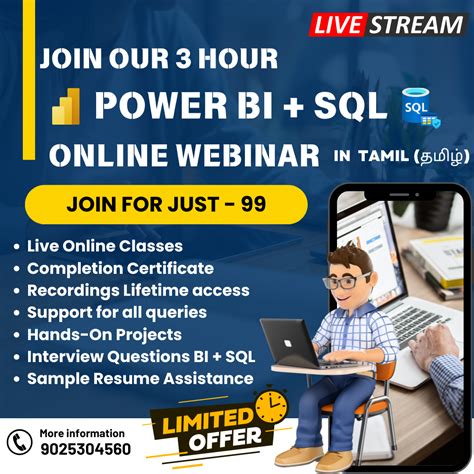 LIVE STREAM

JOIN OUR 3 HOUR

POWER BI + SQL

SQL

ONLINE WEBINAR IN TAMIL (தமிழ்)

JOIN FOR JUST - 99

• Live Online Classes
• Completion Certificate
• Recordings Lifetime access
• Support for all queries
• Hands-On Projects
• Interview Questions BI + SQL
• Sample Resume Assistance

LIMITED OFFER

More information
9025304560